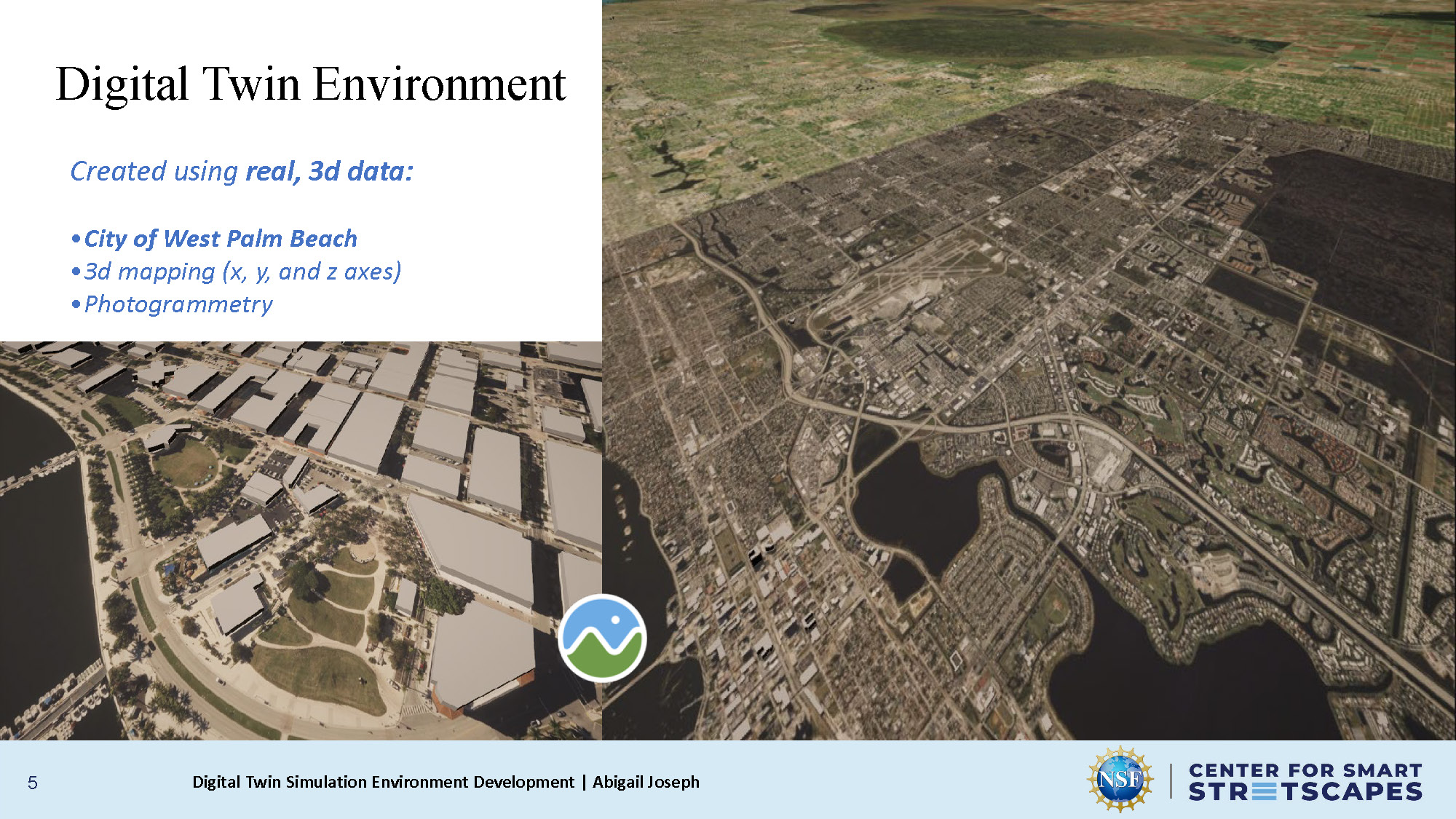 Digital Twin Environment

Created using real, 3d data:

• City of West Palm Beach
• 3d mapping (x, y, and z axes)
• Photogrammetry

5

Digital Twin Simulation Environment Development | Abigail Joseph

NSF

CENTER FOR SMART STREETSCAPES